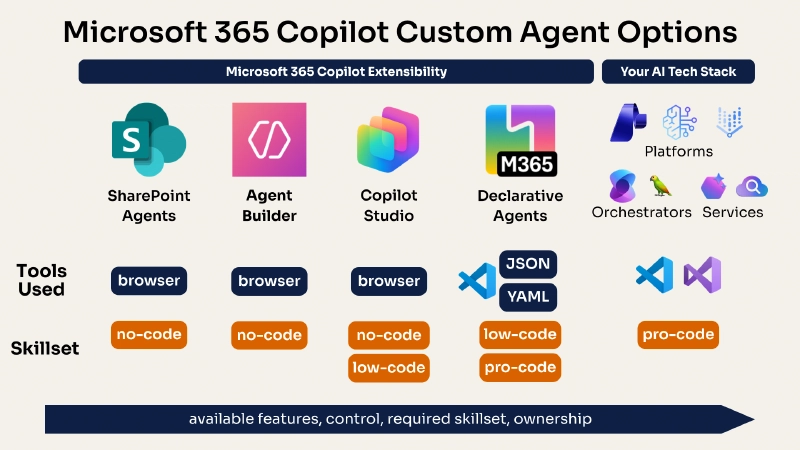 Microsoft 365 Copilot Custom Agent Options

Microsoft 365 Copilot Extensibility

Your AI Tech Stack

S
SharePoint Agents

Agent Builder

Copilot Studio

M365
Declarative Agents

Platforms

Orchestrators

Services

Tools Used

browser

browser

browser

JSON

YAML

Skillset

no-code

no-code

no-code

low-code

low-code

pro-code

pro-code

available features, control, required skillset, ownership